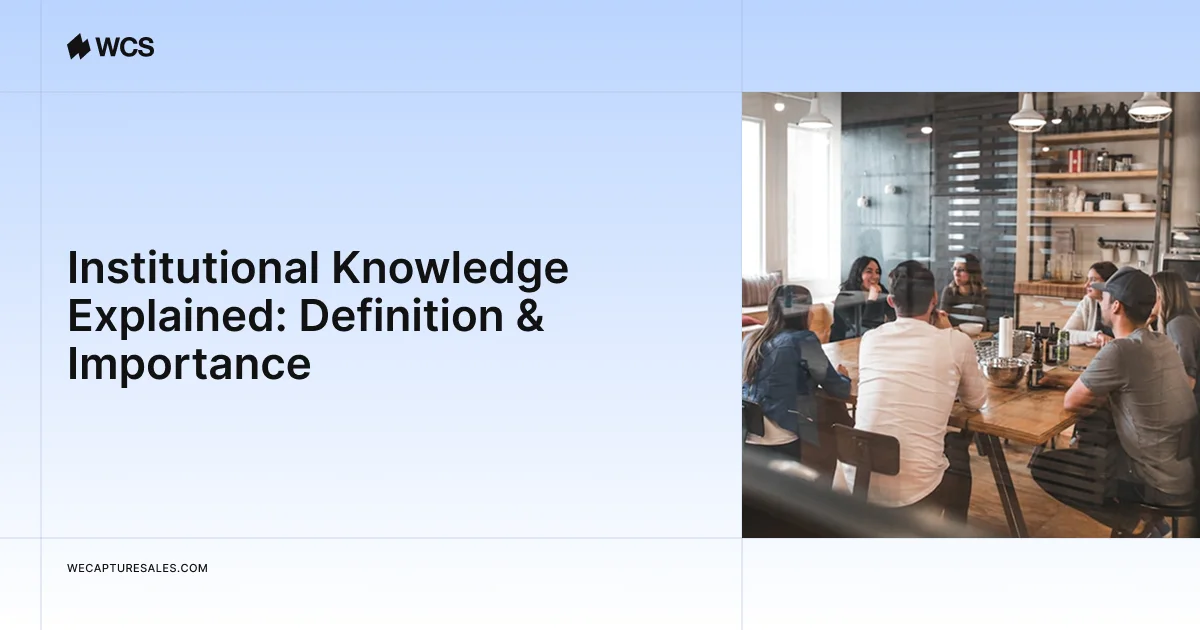 WCS

Institutional Knowledge Explained: Definition & Importance

WECAPTURESALES.COM